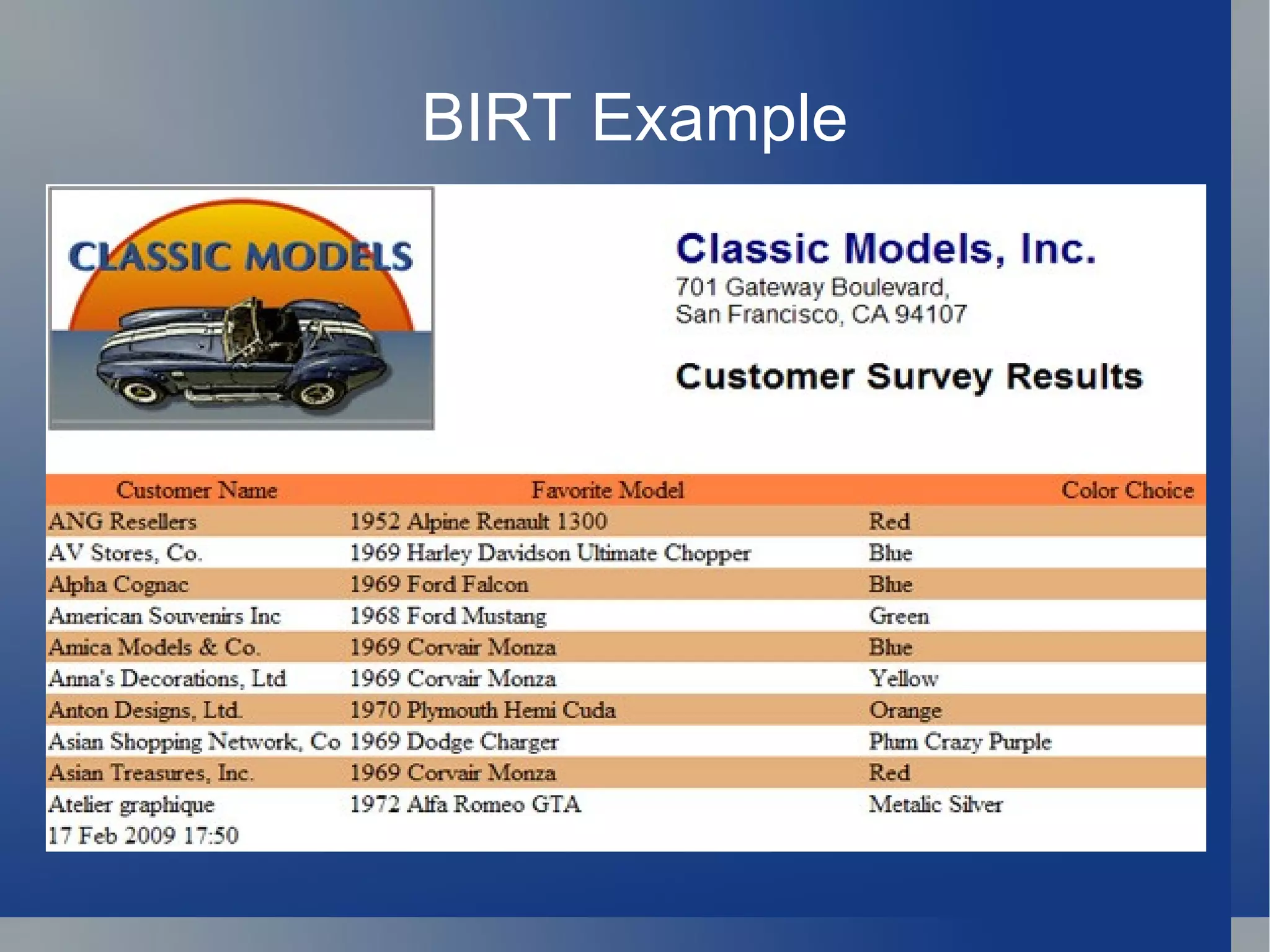 BIRT Example

CLASSIC MODELS

Classic Models, Inc.
701 Gateway Boulevard,
San Francisco, CA 94107

Customer Survey Results

| Customer Name | Favorite Model | Color Choice |
|---|---|---|
| ANG Resellers | 1952 Alpine Renault 1300 | Red |
| AV Stores, Co. | 1969 Harley Davidson Ultimate Chopper | Blue |
| Alpha Cognac | 1969 Ford Falcon | Blue |
| American Souvenirs Inc | 1968 Ford Mustang | Green |
| Amica Models & Co. | 1969 Corvair Monza | Blue |
| Anna's Decorations, Ltd | 1969 Corvair Monza | Yellow |
| Anton Designs, Ltd. | 1970 Plymouth Hemi Cuda | Orange |
| Asian Shopping Network, Co | 1969 Dodge Charger | Plum Crazy Purple |
| Asian Treasures, Inc. | 1969 Corvair Monza | Red |
| Atelier graphique | 1972 Alfa Romeo GTA | Metalic Silver |

17 Feb 2009 17:50